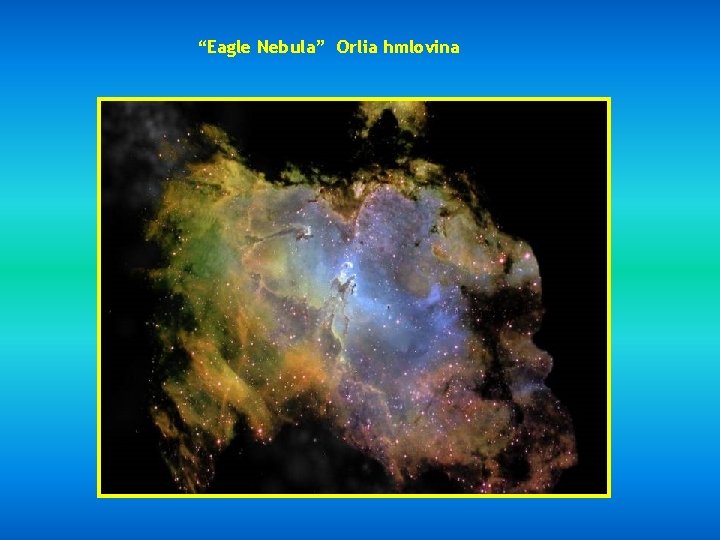 “Eagle Nebula” Orlia hmlovina